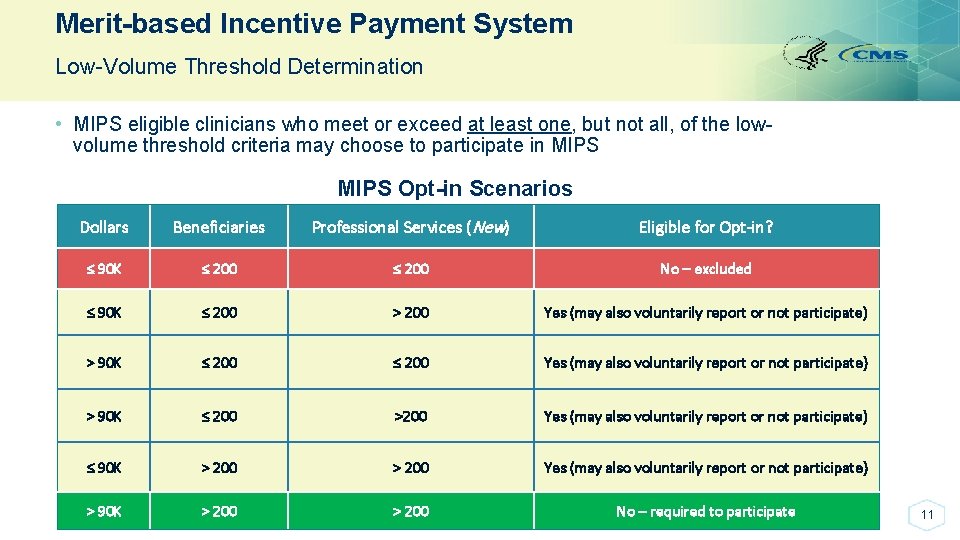 Merit-based Incentive Payment System

Low-Volume Threshold Determination

CMS

• MIPS eligible clinicians who meet or exceed at least one, but not all, of the low-volume threshold criteria may choose to participate in MIPS

MIPS Opt-in Scenarios

| Dollars | Beneficiaries | Professional Services (New) | Eligible for Opt-in? |
|---|---|---|---|
| ≤ 90K | ≤ 200 | ≤ 200 | No – excluded |
| ≤ 90K | ≤ 200 | > 200 | Yes (may also voluntarily report or not participate) |
| > 90K | ≤ 200 | ≤ 200 | Yes (may also voluntarily report or not participate) |
| > 90K | ≤ 200 | >200 | Yes (may also voluntarily report or not participate) |
| ≤ 90K | > 200 | > 200 | Yes (may also voluntarily report or not participate) |
| > 90K | > 200 | > 200 | No – required to participate |

11